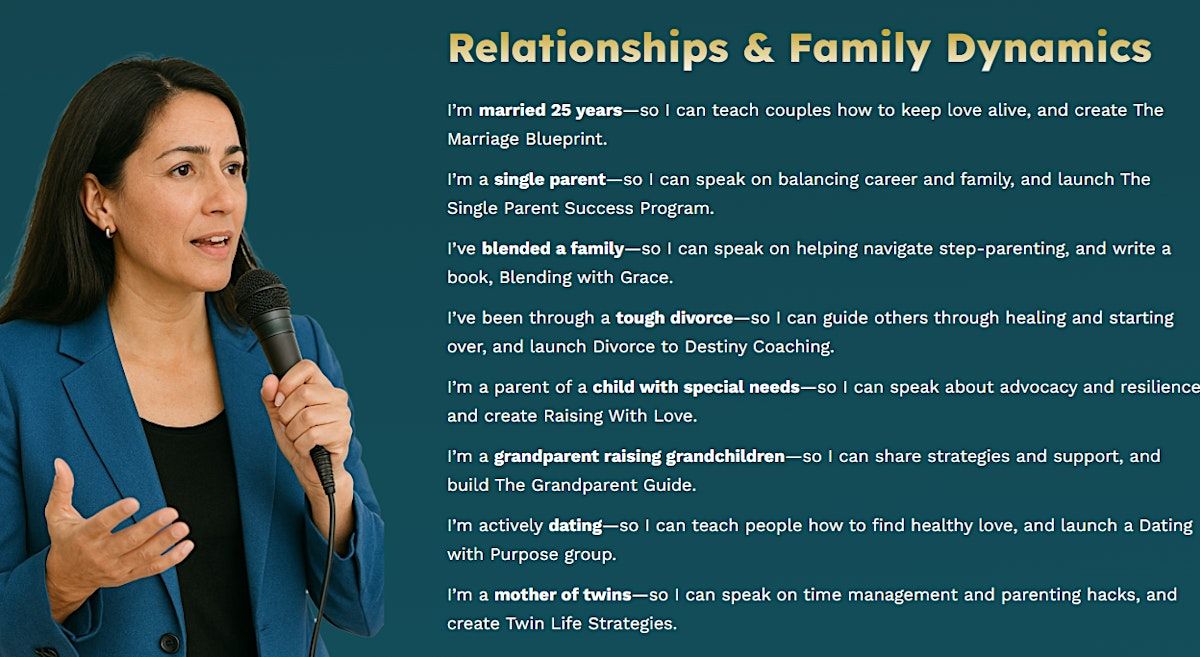 Relationships & Family Dynamics

I'm married 25 years—so I can teach couples how to keep love alive, and create The Marriage Blueprint.

I'm a single parent—so I can speak on balancing career and family, and launch The Single Parent Success Program.

I've blended a family—so I can speak on helping navigate step-parenting, and write a book, Blending with Grace.

I've been through a tough divorce—so I can guide others through healing and starting over, and launch Divorce to Destiny Coaching.

I'm a parent of a child with special needs—so I can speak about advocacy and resilience and create Raising With Love.

I'm a grandparent raising grandchildren—so I can share strategies and support, and build The Grandparent Guide.

I'm actively dating—so I can teach people how to find healthy love, and launch a Dating with Purpose group.

I'm a mother of twins—so I can speak on time management and parenting hacks, and create Twin Life Strategies.